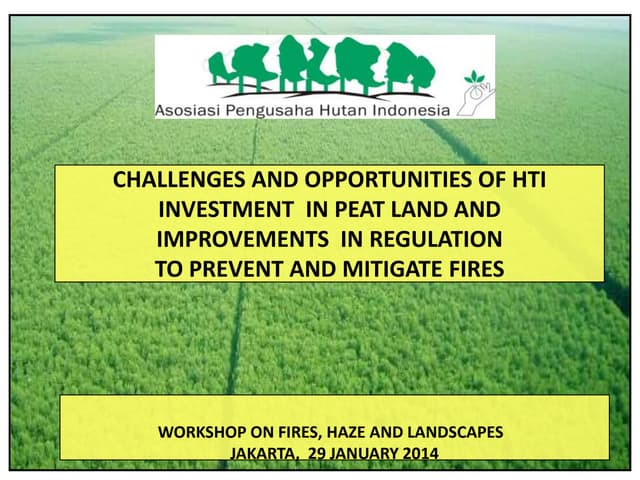 Asosiasi Pengusaha Hutan Indonesia

CHALLENGES AND OPPORTUNITIES OF HTI INVESTMENT IN PEAT LAND AND IMPROVEMENTS IN REGULATION TO PREVENT AND MITIGATE FIRES

WORKSHOP ON FIRES, HAZE AND LANDSCAPES
JAKARTA, 29 JANUARY 2014